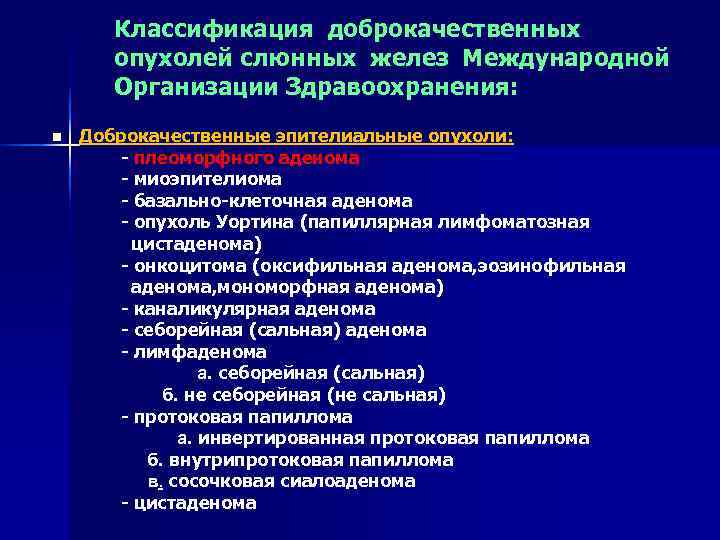 Классификация доброкачественных опухолей слюнных желез Международной Организации Здравоохранения:

Доброкачественные эпителиальные опухоли:
- плеоморфного аденома
- миоэпителиома
- базально-клеточная аденома
- опухоль Уортина (папиллярная лимфоматозная цистаденома)
- онкоцитома (оксифильная аденома,эозинофильная аденома,мономорфная аденома)
- каналикулярная аденома
- себорейная (сальная) аденома
- лимфаденома
а. себорейная (сальная)
б. не себорейная (не сальная)
- протоковая папиллома
а. инвертированная протоковая папиллома
б. внутрипротоковая папиллома
в. сосочковая сиалоаденома
- цистаденома